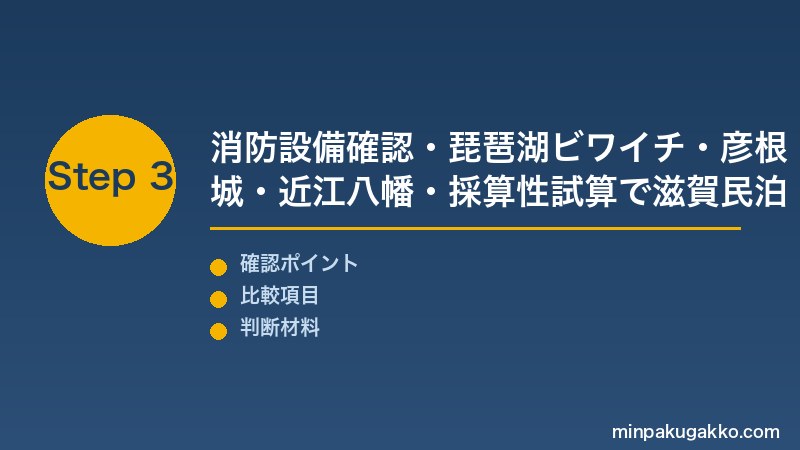 Step 3

消防設備確認・琵琶湖ビワイチ・彦根城・近江八幡・採算性試算で滋賀民泊

確認ポイント
比較項目
判断材料

minpakugakko.com